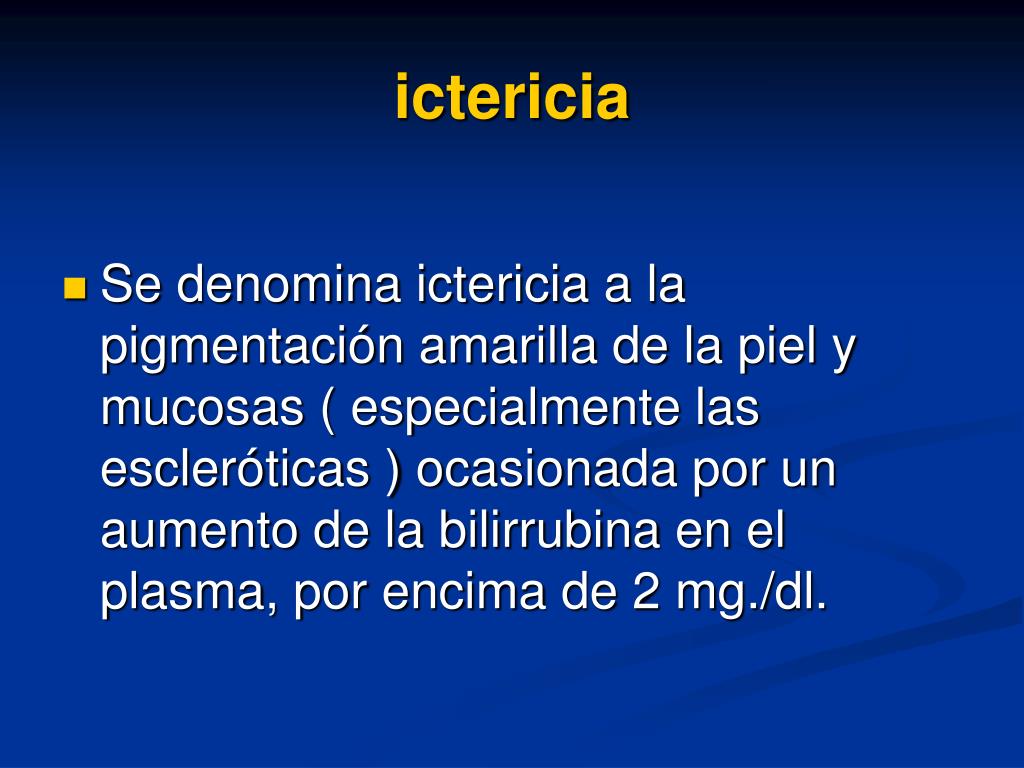 ictericia

Se denomina ictericia a la pigmentación amarilla de la piel y mucosas ( especialmente las escleróticas ) ocasionada por un aumento de la bilirrubina en el plasma, por encima de 2 mg./dl.